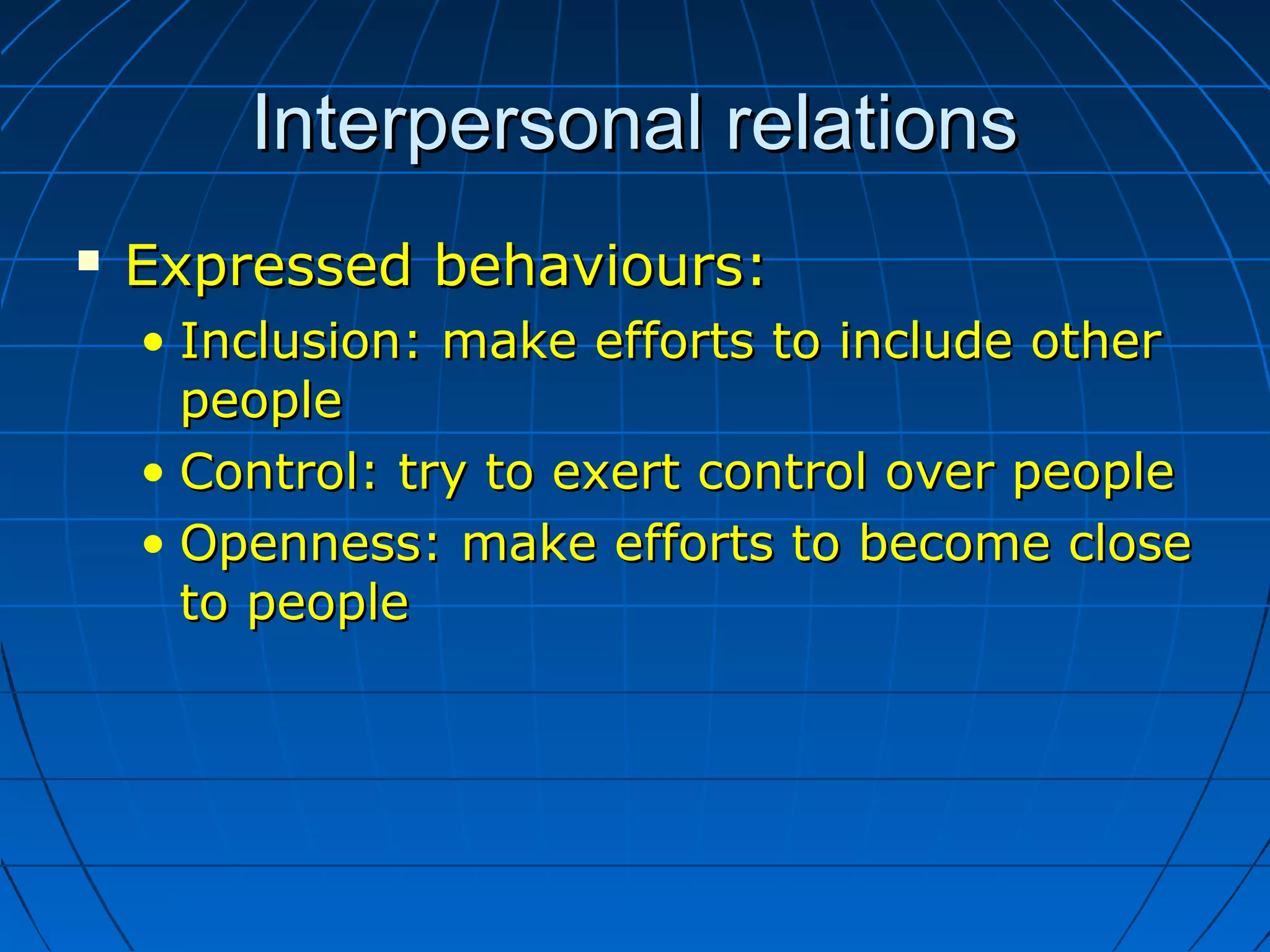 Interpersonal relations

▪ Expressed behaviours:
• Inclusion: make efforts to include other people
• Control: try to exert control over people
• Openness: make efforts to become close to people